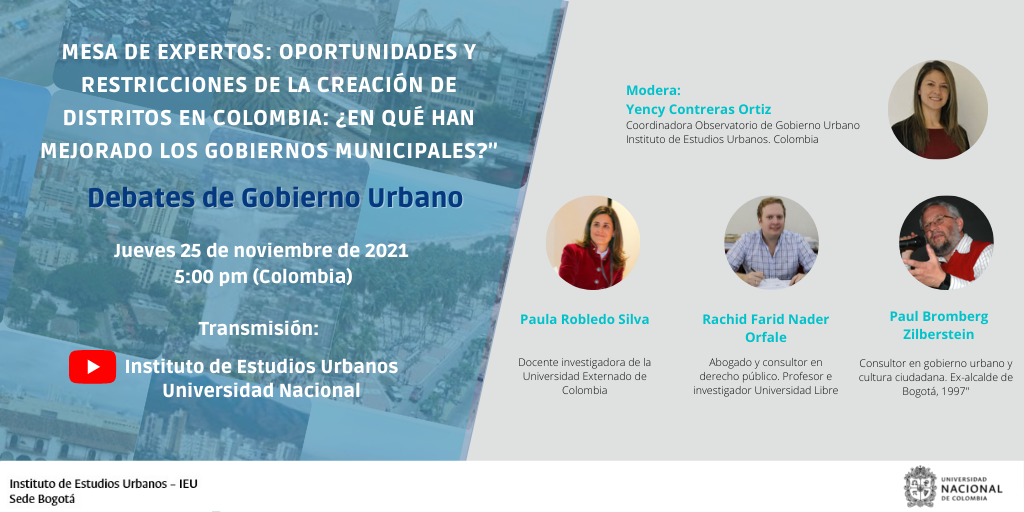 MESA DE EXPERTOS: OPORTUNIDADES Y RESTRICCIONES DE LA CREACIÓN DE DISTRITOS EN COLOMBIA: ¿EN QUÉ HAN MEJORADO LOS GOBIERNOS MUNICIPALES?"

Debates de Gobierno Urbano

Jueves 25 de noviembre de 2021
5:00 pm (Colombia)

Transmisión:
Instituto de Estudios Urbanos
Universidad Nacional

Modera:
Yency Contreras Ortiz
Coordinadora Observatorio de Gobierno Urbano
Instituto de Estudios Urbanos. Colombia

Paula Robledo Silva

Docente investigadora de la Universidad Externado de Colombia

Rachid Farid Nader Orfale

Abogado y consultor en derecho público. Profesor e investigador Universidad Libre

Paul Bromberg Zilberstein

Consultor en gobierno urbano y cultura ciudadana. Ex-alcalde de Bogotá, 1997"

Instituto de Estudios Urbanos – IEU
Sede Bogotá

UNIVERSIDAD NACIONAL DE COLOMBIA